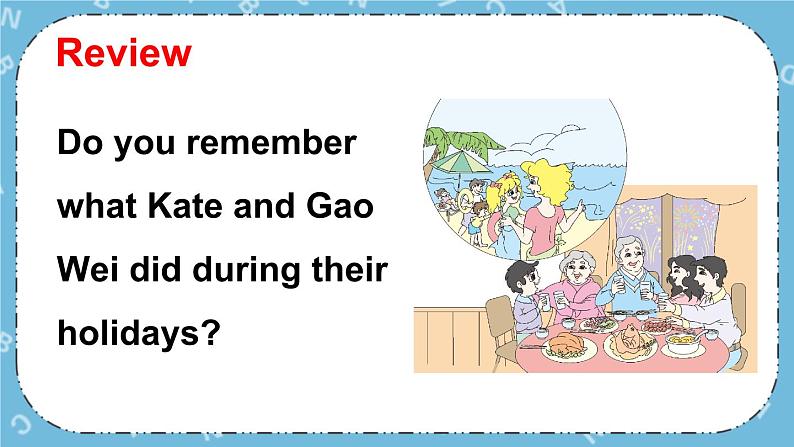 Review

Do you remember what Kate and Gao Wei did during their holidays?